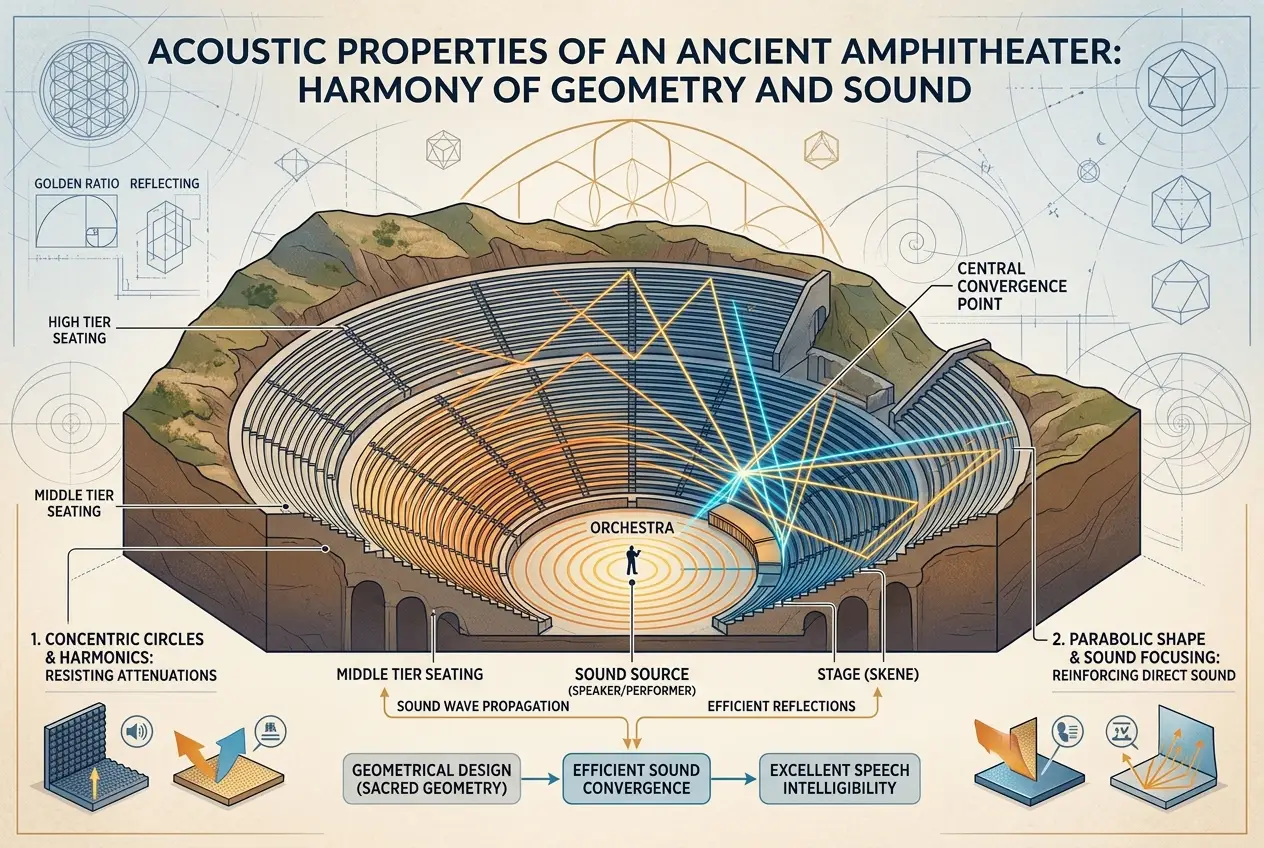 ACOUSTIC PROPERTIES OF AN ANCIENT AMPHITHEATER: HARMONY OF GEOMETRY AND SOUND

GOLDEN RATIO REFLECTING

HIGH TIER SEATING

CENTRAL CONVERGENCE POINT

MIDDLE TIER SEATING

ORCHESTRA

1. CONCENTRIC CIRCLES & HARMONICS: RESISTING ATTENUATIONS

MIDDLE TIER SEATING

SOUND SOURCE (SPEAKER/PERFORMER)

STAGE (SKENE)

2. PARABOLIC SHAPE & SOUND FOCUSING: REINFORCING DIRECT SOUND

SOUND WAVE PROPAGATION

EFFICIENT REFLECTIONS

GEOMETRICAL DESIGN (SACRED GEOMETRY)

EFFICIENT SOUND CONVERGENCE

EXCELLENT SPEECH INTELLIGIBILITY